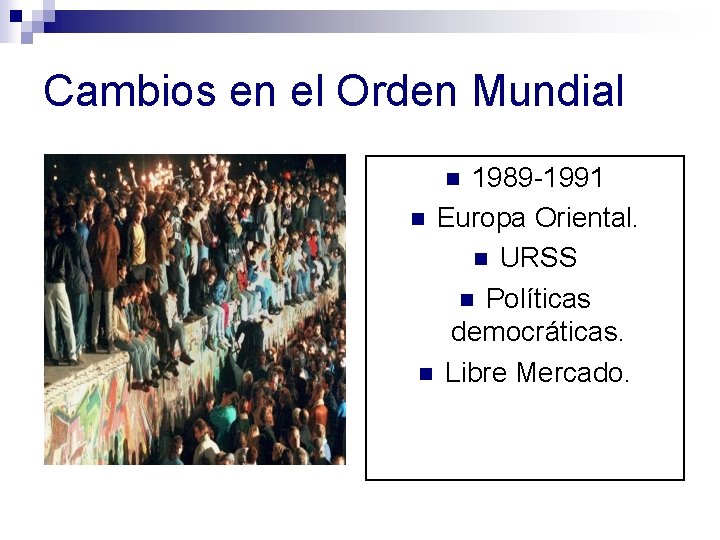 Cambios en el Orden Mundial

- 1989-1991
- Europa Oriental.
- URSS
- Políticas democráticas.
- Libre Mercado.